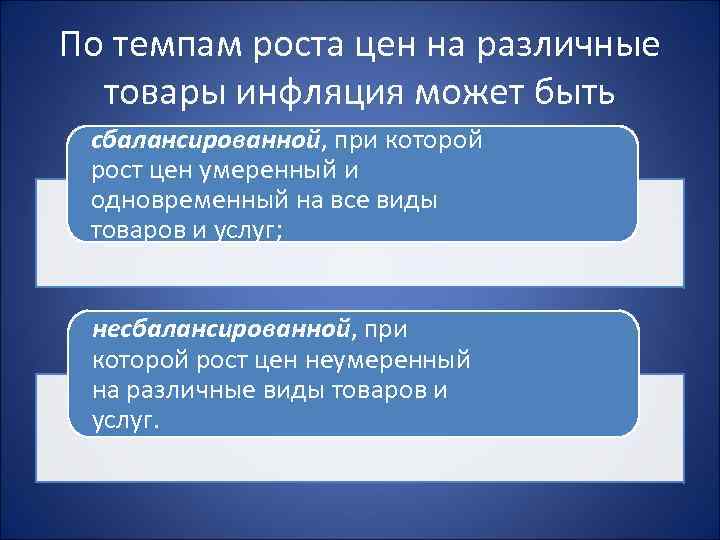 По темпам роста цен на различные товары инфляция может быть

сбалансированной, при которой рост цен умеренный и одновременный на все виды товаров и услуг;

несбалансированной, при которой рост цен неумеренный на различные виды товаров и услуг.